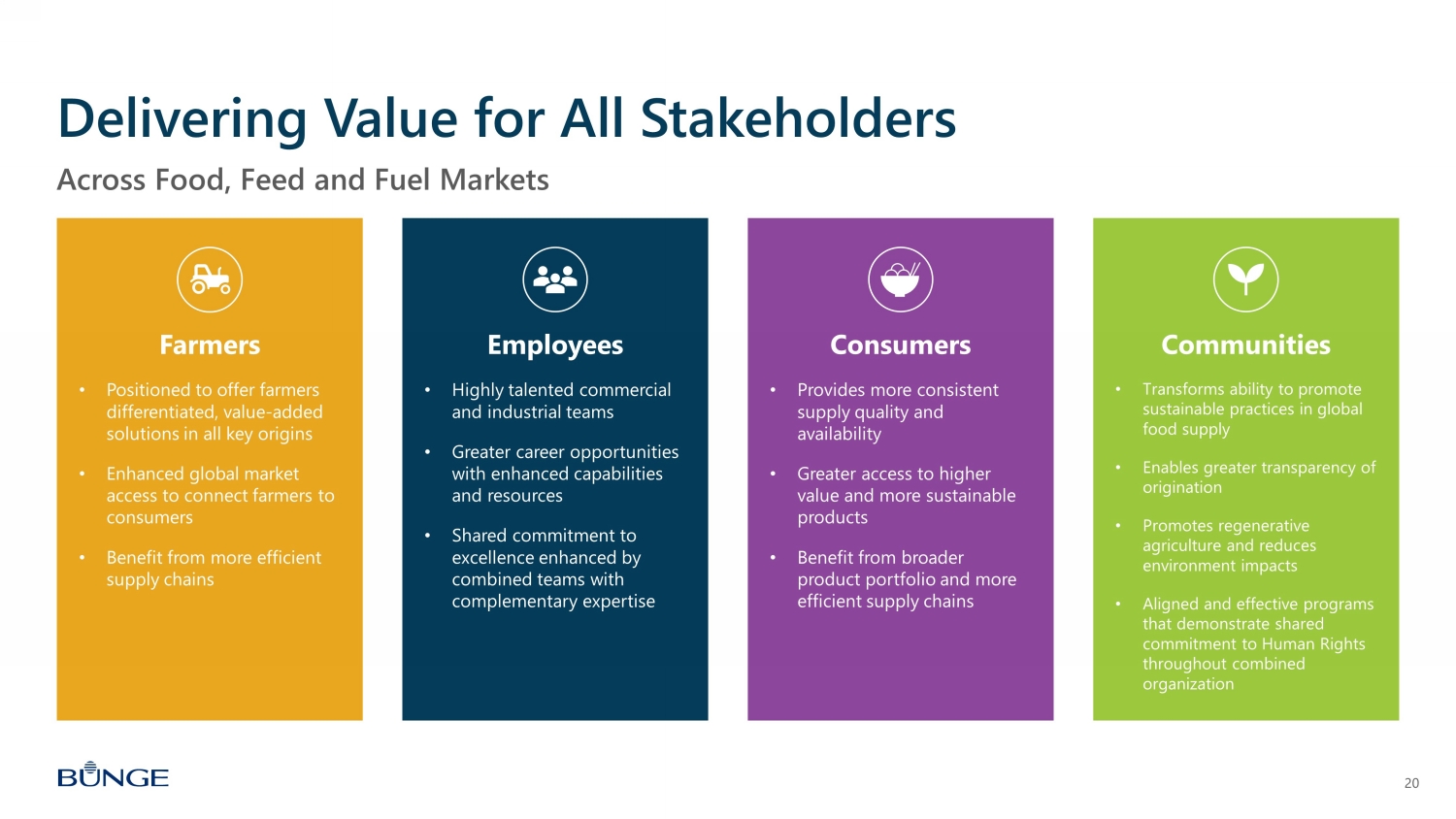 Delivering Value for All Stakeholders

Across Food, Feed and Fuel Markets

Farmers

• Positioned to offer farmers differentiated, value-added solutions in all key origins

• Enhanced global market access to connect farmers to consumers

• Benefit from more efficient supply chains

Employees

• Highly talented commercial and industrial teams

• Greater career opportunities with enhanced capabilities and resources

• Shared commitment to excellence enhanced by combined teams with complementary expertise

Consumers

• Provides more consistent supply quality and availability

• Greater access to higher value and more sustainable products

• Benefit from broader product portfolio and more efficient supply chains

Communities

• Transforms ability to promote sustainable practices in global food supply

• Enables greater transparency of origination

• Promotes regenerative agriculture and reduces environment impacts

• Aligned and effective programs that demonstrate shared commitment to Human Rights throughout combined organization

BUNGE

20